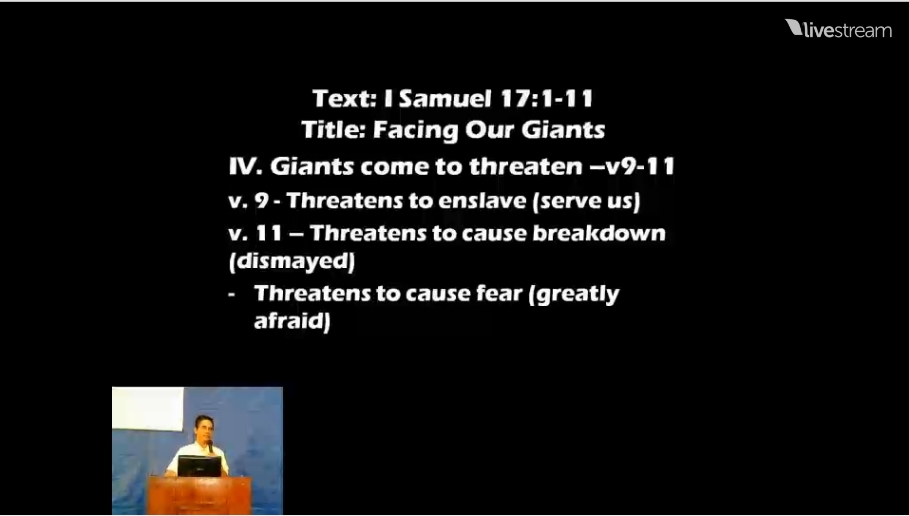 livestream

Text: I Samuel 17:1-11
Title: Facing Our Giants

IV. Giants come to threaten –v9-11

v. 9 - Threatens to enslave (serve us)

v. 11 – Threatens to cause breakdown (dismayed)

- Threatens to cause fear (greatly afraid)